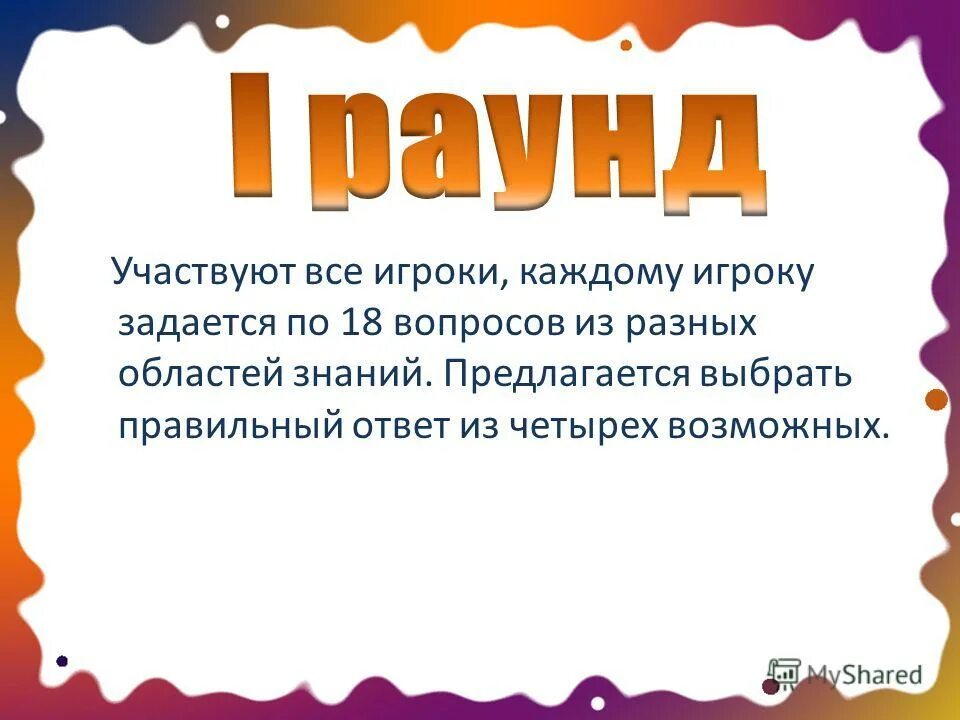 I раунд

Участвуют все игроки, каждому игроку задается по 18 вопросов из разных областей знаний. Предлагается выбрать правильный ответ из четырех возможных.

MyShared